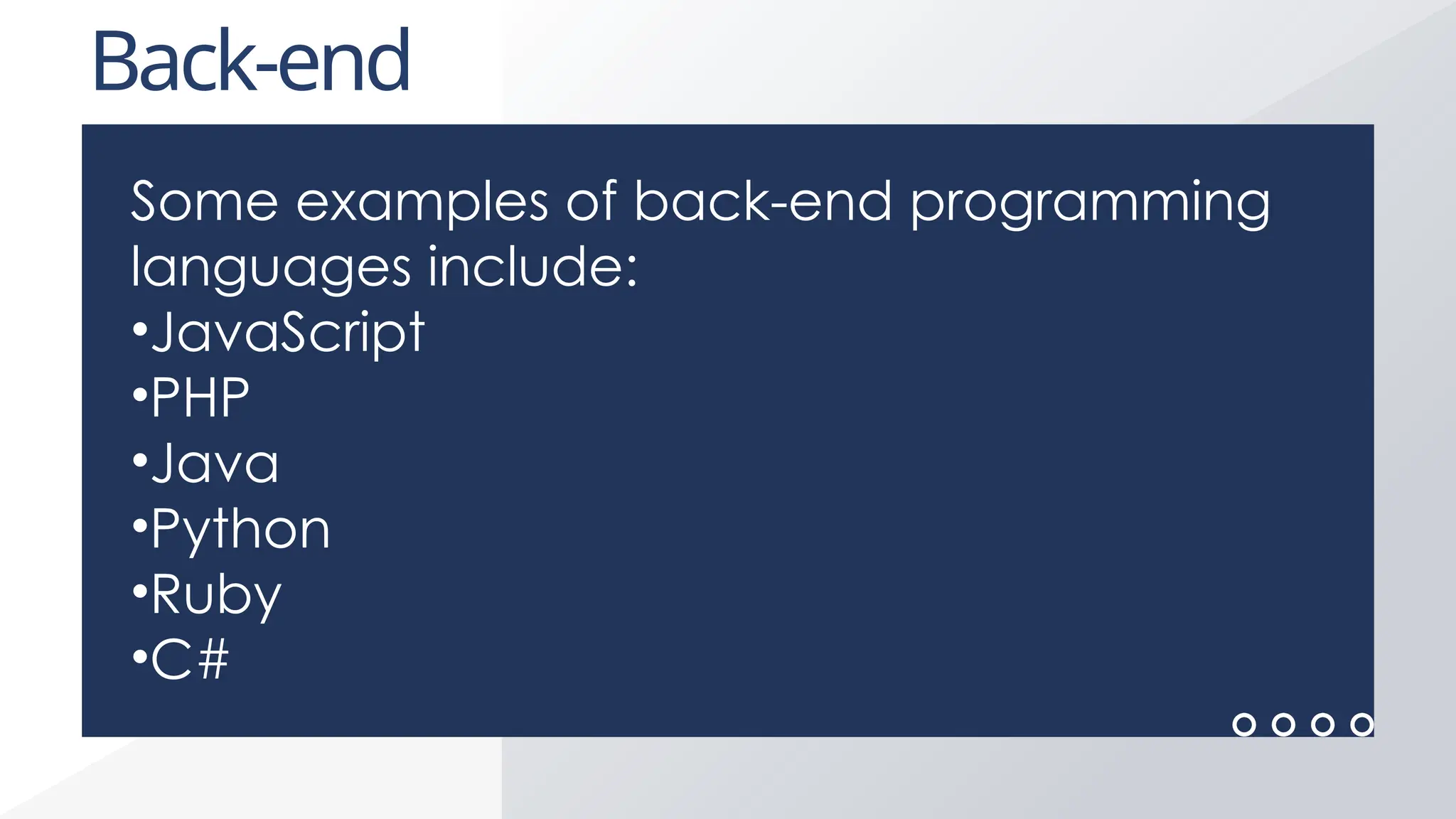 Back-end

Some examples of back-end programming languages include:
•JavaScript
•PHP
•Java
•Python
•Ruby
•C#